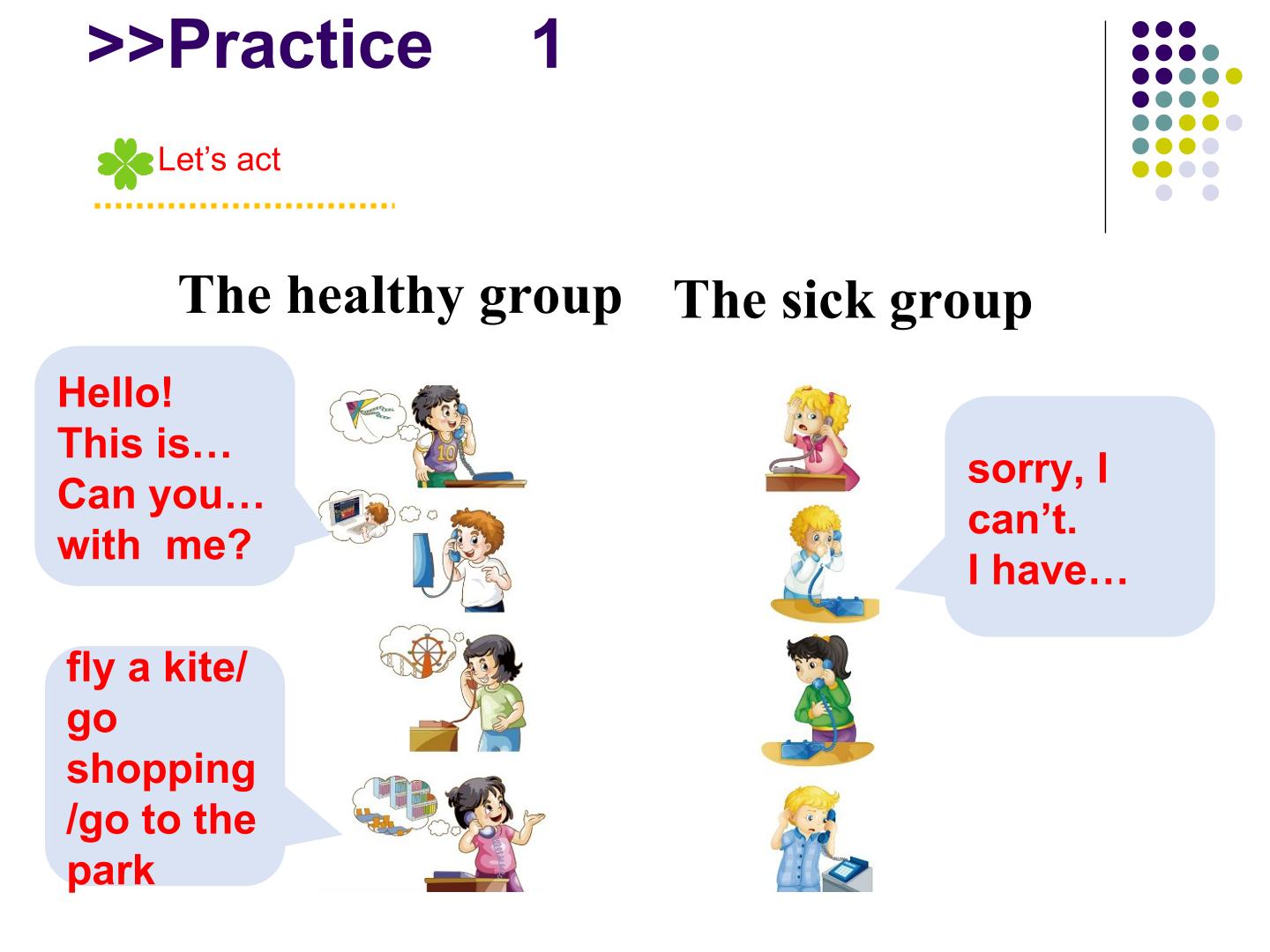 >>Practice 1

Let's act

The healthy group

The sick group

Hello!
This is…
Can you…
with me?

fly a kite/
go
shopping
/go to the
park

sorry, I
can't.
I have…